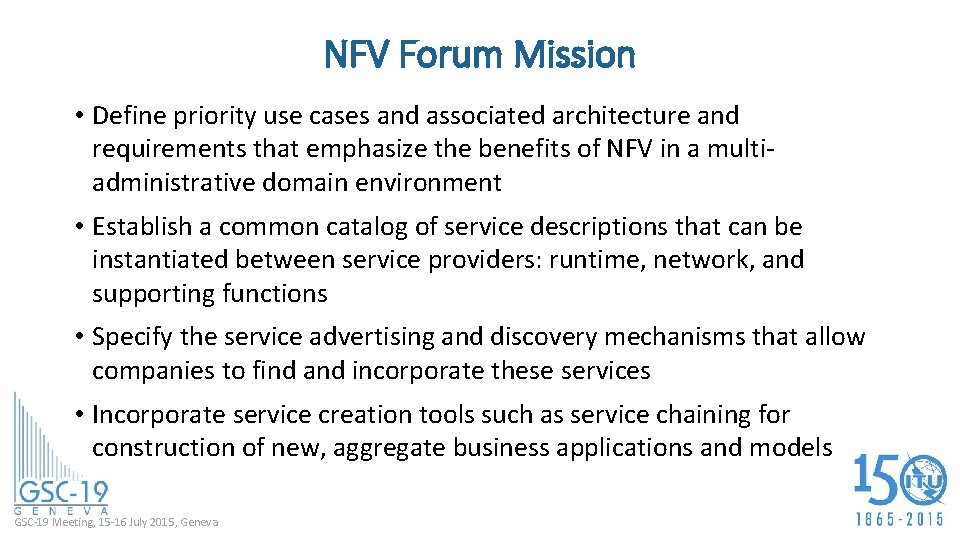 NFV Forum Mission

• Define priority use cases and associated architecture and requirements that emphasize the benefits of NFV in a multi-administrative domain environment

• Establish a common catalog of service descriptions that can be instantiated between service providers: runtime, network, and supporting functions

• Specify the service advertising and discovery mechanisms that allow companies to find and incorporate these services

• Incorporate service creation tools such as service chaining for construction of new, aggregate business applications and models

GSC-19
GENEVA
GSC-19 Meeting, 15-16 July 2015, Geneva

150 ITU
1865-2015